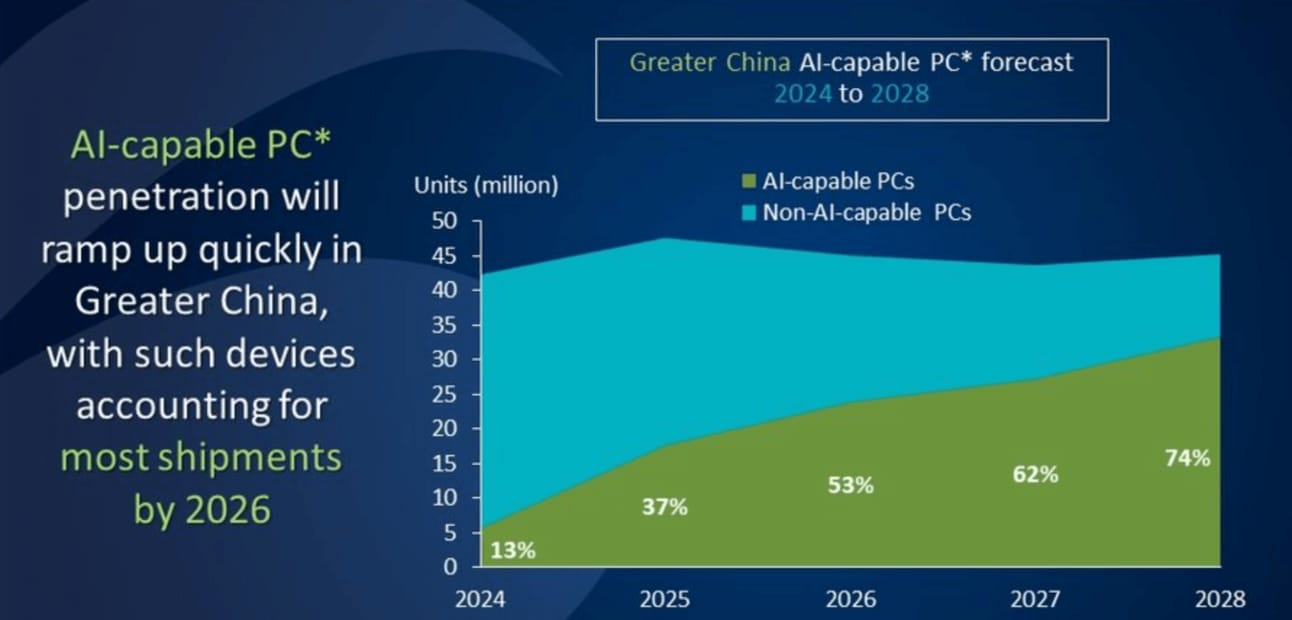 AI-capable PC* penetration will ramp up quickly in Greater China, with such devices accounting for most shipments by 2026

Greater China AI-capable PC* forecast
2024 to 2028

Units (million)

AI-capable PCs
Non-AI-capable PCs

50
45
40
35
30
25
20
15
10
5
0

13%
37%
53%
62%
74%

2024
2025
2026
2027
2028